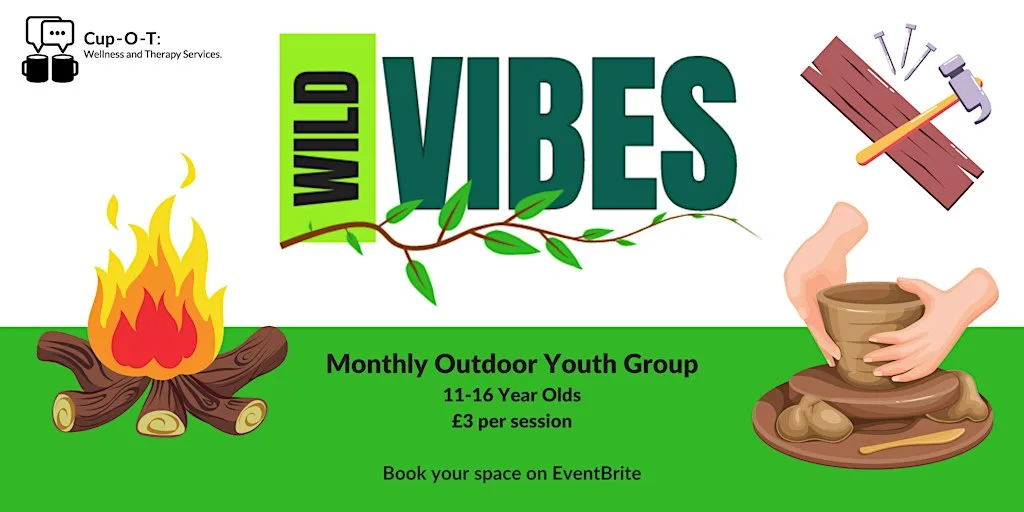 Cup-O-T:
Wellness and Therapy Services.

WILD VIBES

Monthly Outdoor Youth Group
11-16 Year Olds
£3 per session

Book your space on EventBrite